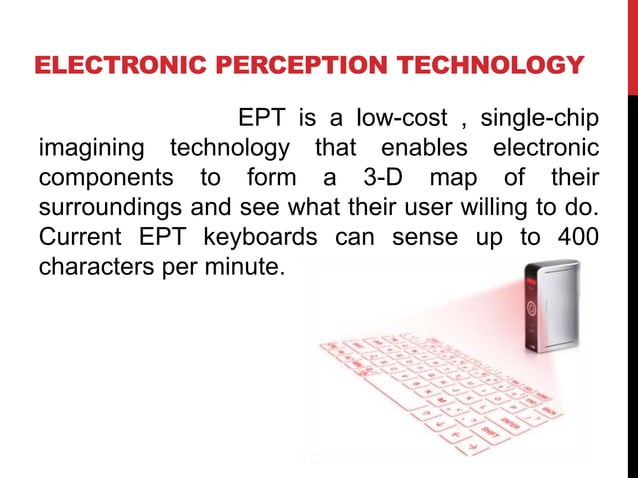 ELECTRONIC PERCEPTION TECHNOLOGY

EPT is a low-cost , single-chip imagining technology that enables electronic components to form a 3-D map of their surroundings and see what their user willing to do. Current EPT keyboards can sense up to 400 characters per minute.